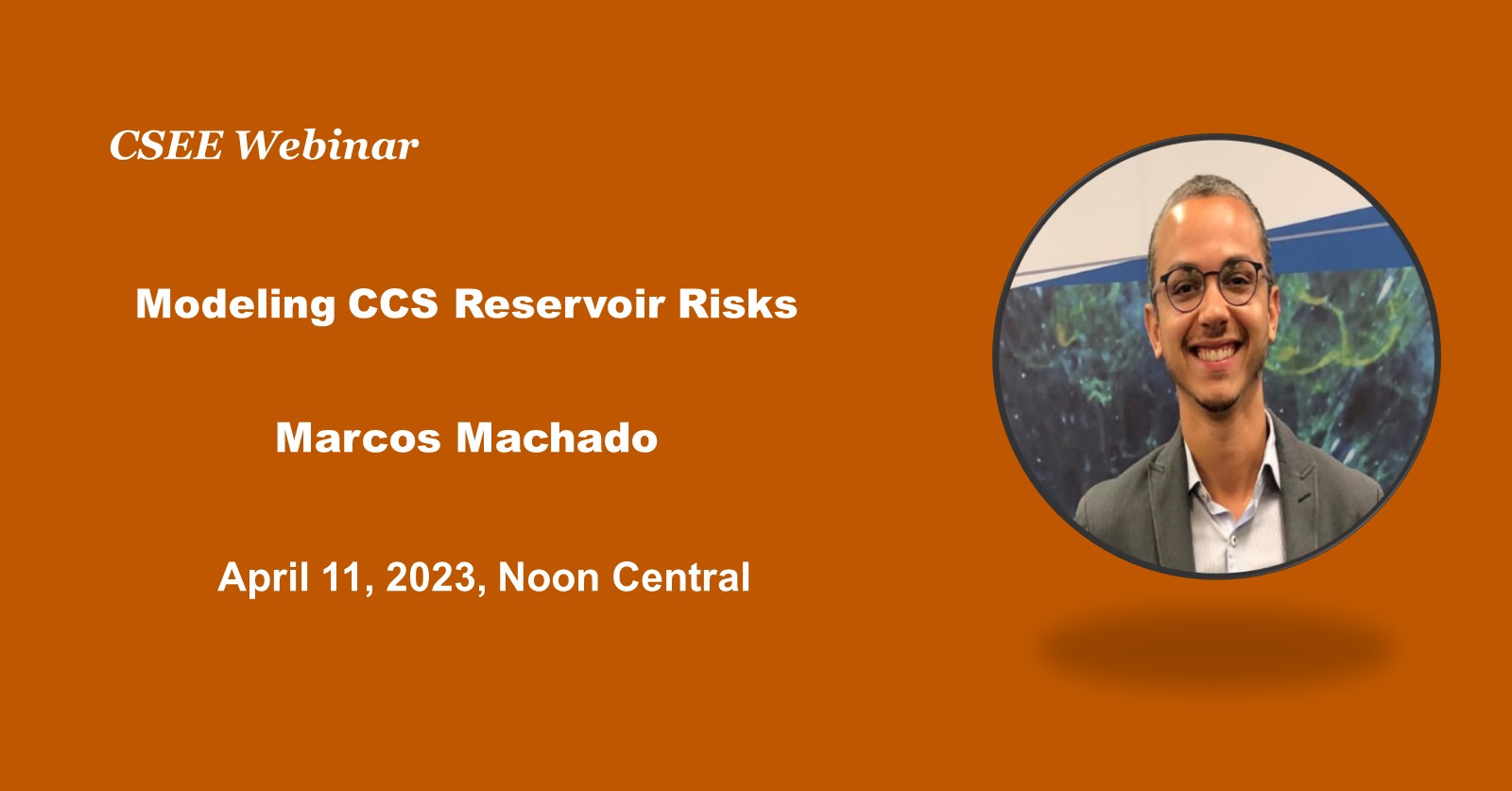 CSEE Webinar

Modeling CCS Reservoir Risks

Marcos Machado

April 11, 2023, Noon Central